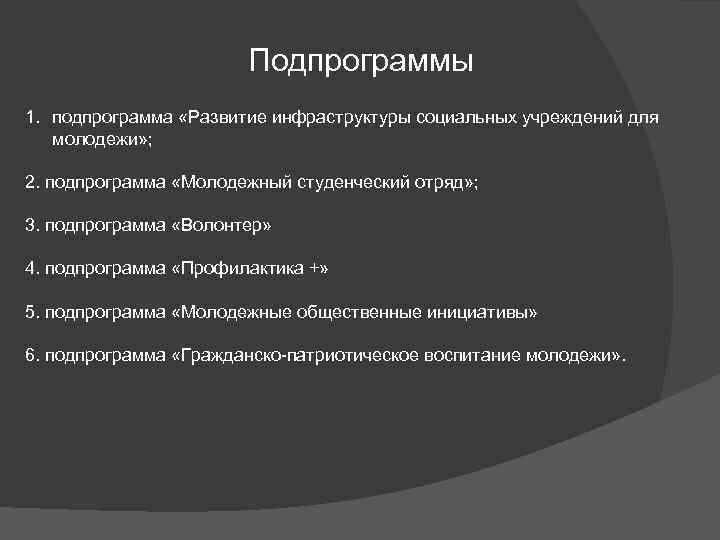 Подпрограммы

1. подпрограмма «Развитие инфраструктуры социальных учреждений для молодежи»;

2. подпрограмма «Молодежный студенческий отряд»;

3. подпрограмма «Волонтер»

4. подпрограмма «Профилактика +»

5. подпрограмма «Молодежные общественные инициативы»

6. подпрограмма «Гражданско-патриотическое воспитание молодежи».